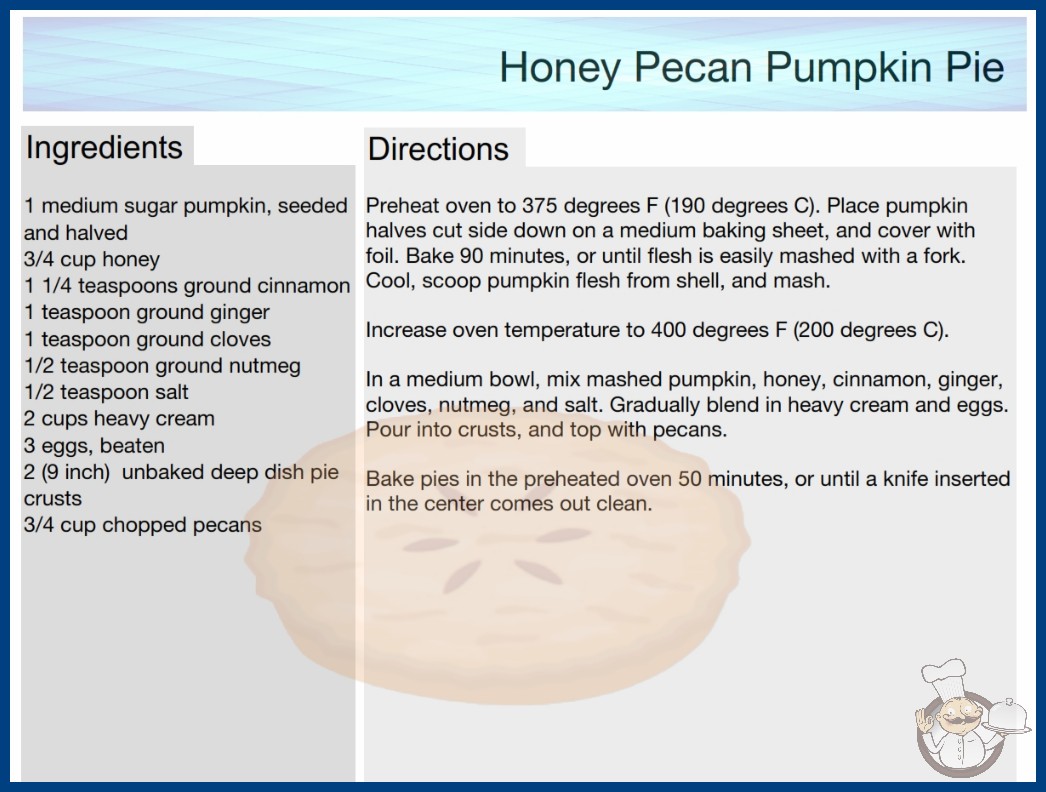 Honey Pecan Pumpkin Pie

Ingredients

1 medium sugar pumpkin, seeded and halved
3/4 cup honey
1 1/4 teaspoons ground cinnamon
1 teaspoon ground ginger
1 teaspoon ground cloves
1/2 teaspoon ground nutmeg
1/2 teaspoon salt
2 cups heavy cream
3 eggs, beaten
2 (9 inch) unbaked deep dish pie crusts
3/4 cup chopped pecans

Directions

Preheat oven to 375 degrees F (190 degrees C). Place pumpkin halves cut side down on a medium baking sheet, and cover with foil. Bake 90 minutes, or until flesh is easily mashed with a fork. Cool, scoop pumpkin flesh from shell, and mash.

Increase oven temperature to 400 degrees F (200 degrees C).

In a medium bowl, mix mashed pumpkin, honey, cinnamon, ginger, cloves, nutmeg, and salt. Gradually blend in heavy cream and eggs. Pour into crusts, and top with pecans.

Bake pies in the preheated oven 50 minutes, or until a knife inserted in the center comes out clean.